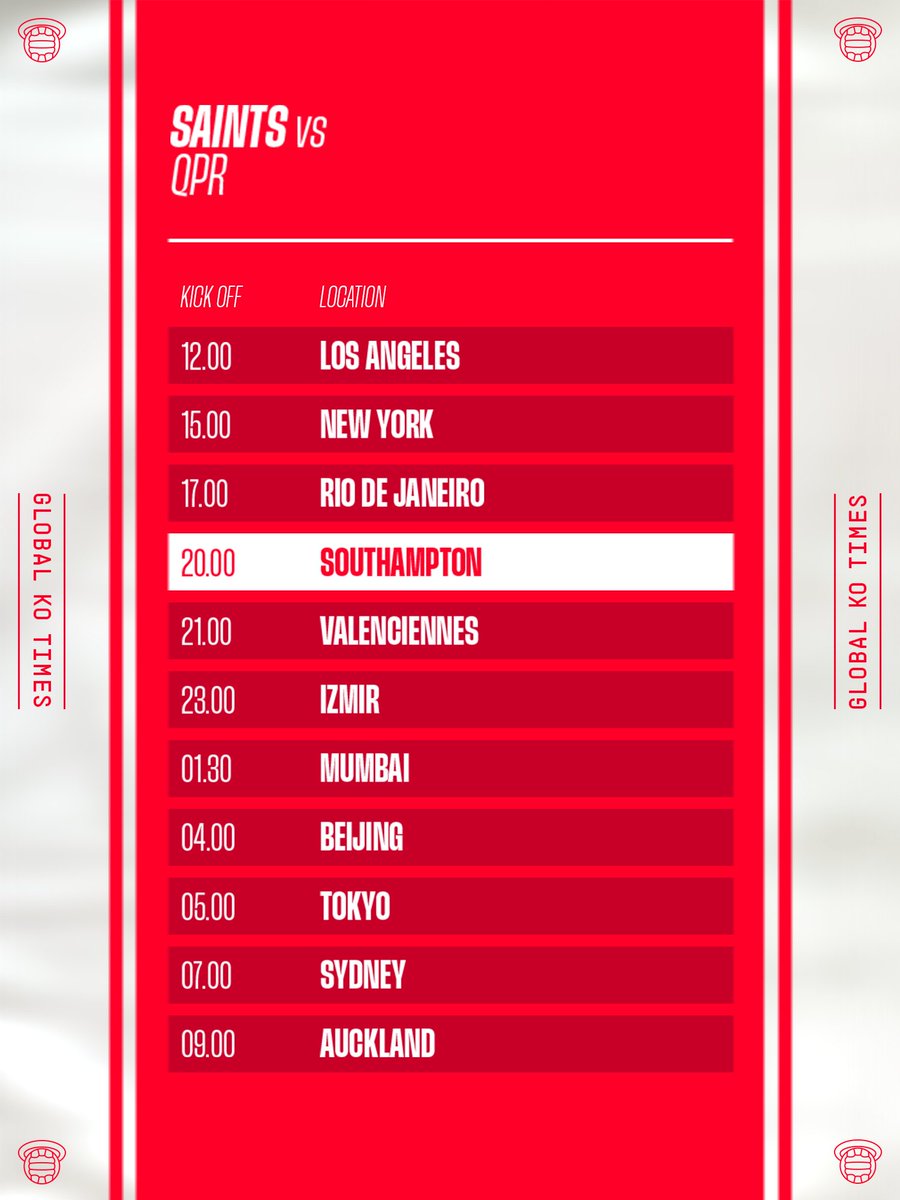 GLOBAL KO TIMES

SAINTS VS
QPR

| KICK OFF | LOCATION |
|---|---|
| 12.00 | LOS ANGELES |
| 15.00 | NEW YORK |
| 17.00 | RIO DE JANEIRO |
| 20.00 | SOUTHAMPTON |
| 21.00 | VALENCIENNES |
| 23.00 | IZMIR |
| 01.30 | MUMBAI |
| 04.00 | BEIJING |
| 05.00 | TOKYO |
| 07.00 | SYDNEY |
| 09.00 | AUCKLAND |

GLOBAL KO TIMES